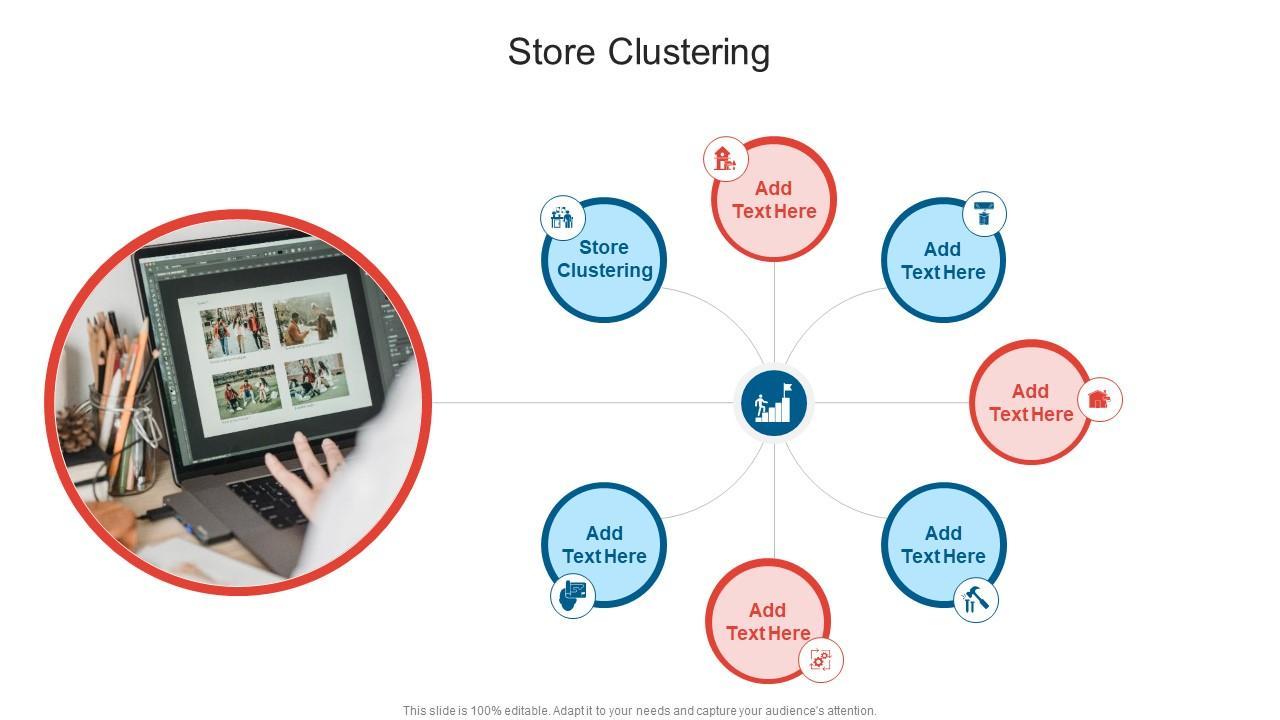 Store Clustering

Store Clustering

Add Text Here

Add Text Here

Add Text Here

Add Text Here

Add Text Here

Add Text Here

This slide is 100% editable. Adapt it to your needs and capture your audience's attention.